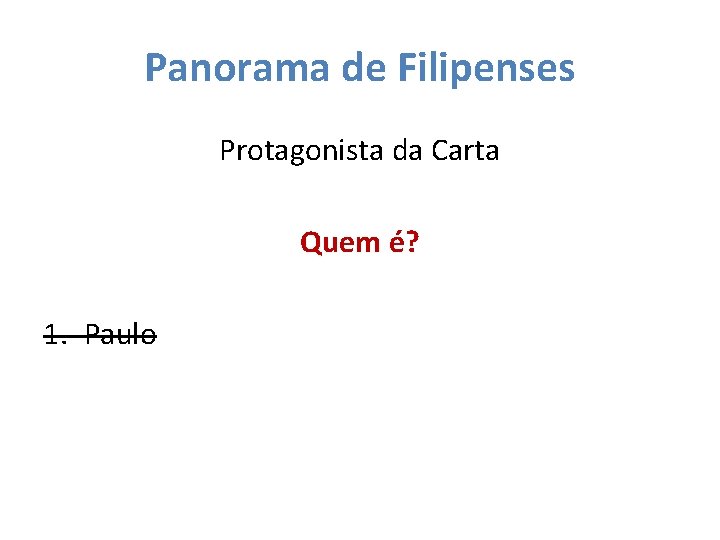 Panorama de Filipenses

Protagonista da Carta

Quem é?

~~1. Paulo~~